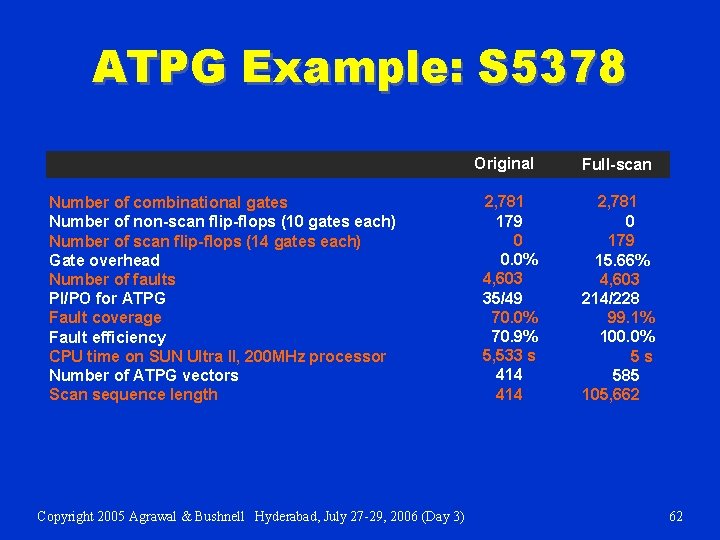 ATPG Example: S5378

| | Original | Full-scan |
|---|---|---|
| Number of combinational gates | 2,781 | 2,781 |
| Number of non-scan flip-flops (10 gates each) | 179 | 0 |
| Number of scan flip-flops (14 gates each) | 0 | 179 |
| Gate overhead | 0.0% | 15.66% |
| Number of faults | 4,603 | 4,603 |
| PI/PO for ATPG | 35/49 | 214/228 |
| Fault coverage | 70.0% | 99.1% |
| Fault efficiency | 70.9% | 100.0% |
| CPU time on SUN Ultra II, 200MHz processor | 5,533 s | 5 s |
| Number of ATPG vectors | 414 | 585 |
| Scan sequence length | 414 | 105,662 |

Copyright 2005 Agrawal & Bushnell Hyderabad, July 27-29, 2006 (Day 3)

62